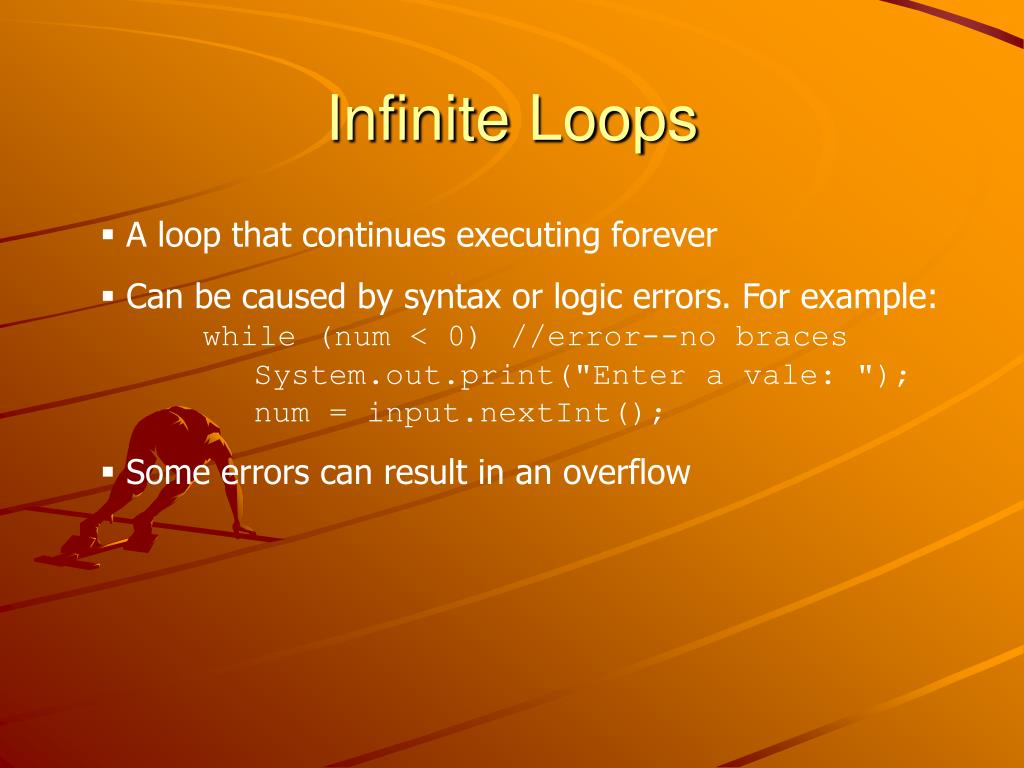 Infinite Loops

▪ A loop that continues executing forever

▪ Can be caused by syntax or logic errors. For example:
while (num < 0) //error--no braces
System.out.print("Enter a vale: ");
num = input.nextInt();

▪ Some errors can result in an overflow